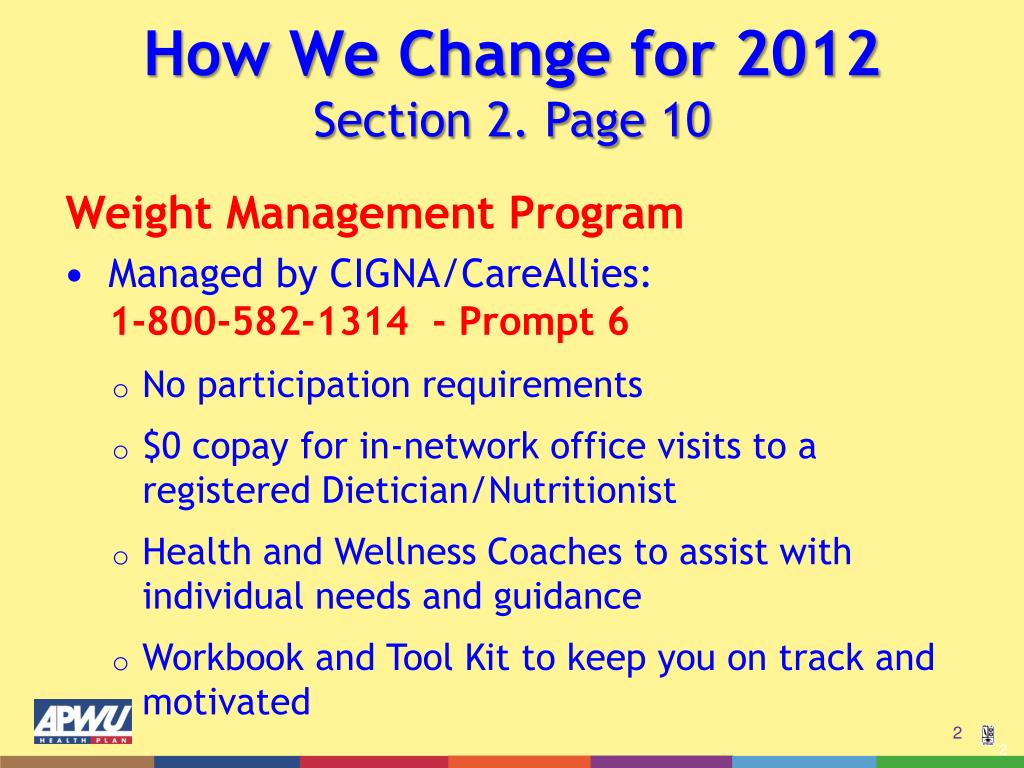 How We Change for 2012
Section 2. Page 10

Weight Management Program

• Managed by CIGNA/CareAllies:
1-800-582-1314 - Prompt 6

o No participation requirements

o $0 copay for in-network office visits to a registered Dietician/Nutritionist

o Health and Wellness Coaches to assist with individual needs and guidance

o Workbook and Tool Kit to keep you on track and motivated

APWU HEALTH PLAN

2

2